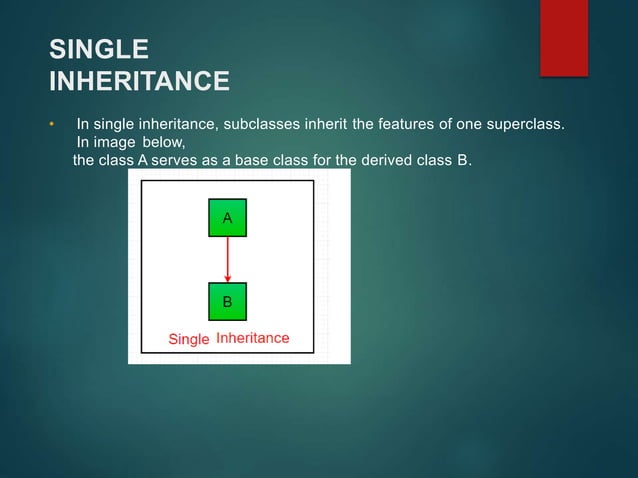 SINGLE INHERITANCE

• In single inheritance, subclasses inherit the features of one superclass. In image below, the class A serves as a base class for the derived class B.

A

B

Single Inheritance